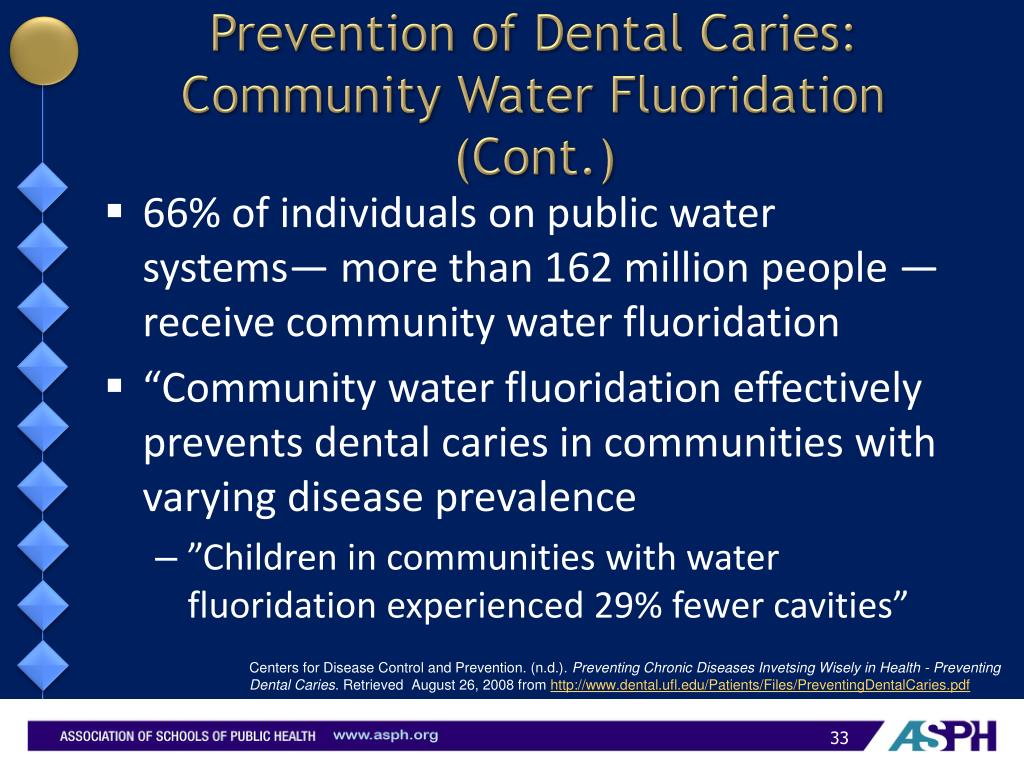 Prevention of Dental Caries: Community Water Fluoridation (Cont.)

▪ 66% of individuals on public water systems— more than 162 million people — receive community water fluoridation

▪ “Community water fluoridation effectively prevents dental caries in communities with varying disease prevalence

– ”Children in communities with water fluoridation experienced 29% fewer cavities”

Centers for Disease Control and Prevention. (n.d.). Preventing Chronic Diseases Invetsing Wisely in Health - Preventing Dental Caries. Retrieved August 26, 2008 from http://www.dental.ufl.edu/Patients/Files/PreventingDentalCaries.pdf

ASSOCIATION OF SCHOOLS OF PUBLIC HEALTH www.asph.org

33

ASPH